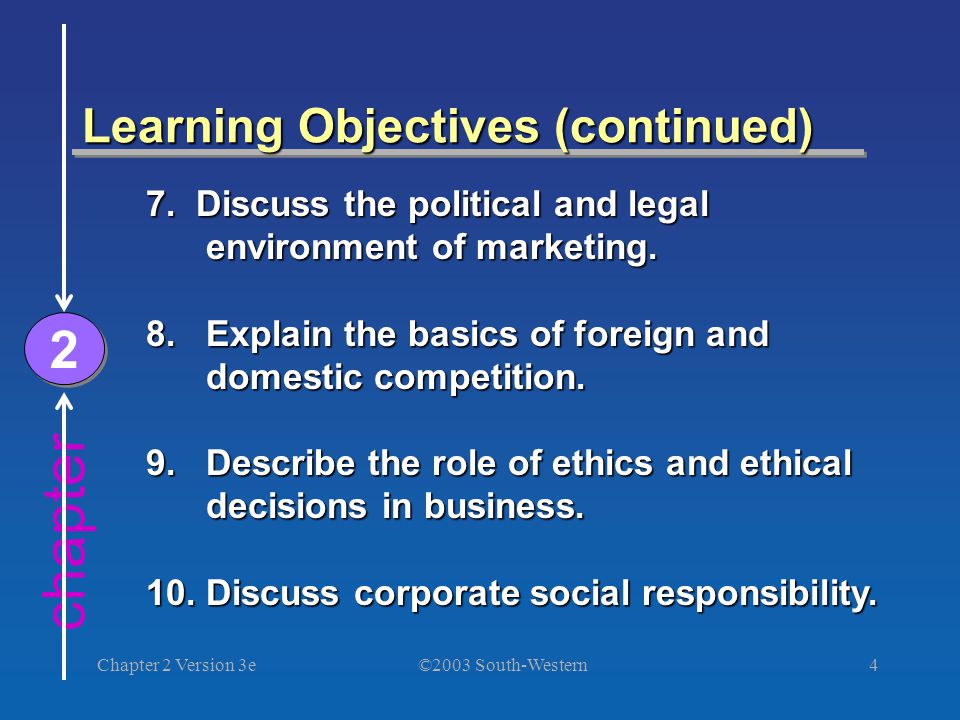 Learning Objectives (continued)

7. Discuss the political and legal environment of marketing.

8. Explain the basics of foreign and domestic competition.

9. Describe the role of ethics and ethical decisions in business.

10. Discuss corporate social responsibility.

2

chapter

Chapter 2 Version 3e

©2003 South-Western

4